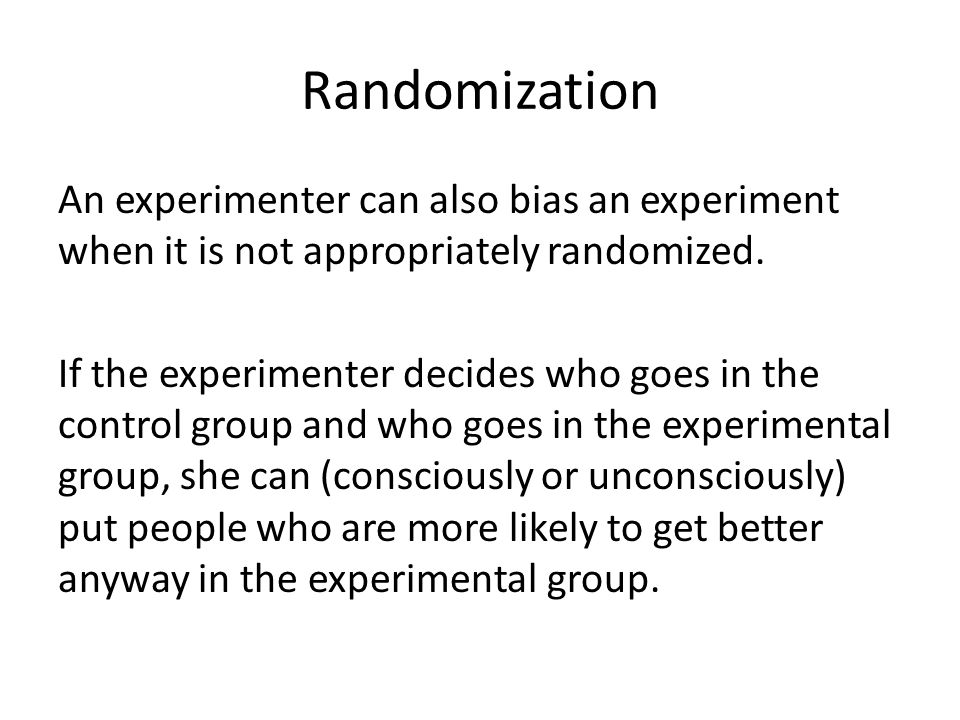 Randomization

An experimenter can also bias an experiment when it is not appropriately randomized.

If the experimenter decides who goes in the control group and who goes in the experimental group, she can (consciously or unconsciously) put people who are more likely to get better anyway in the experimental group.